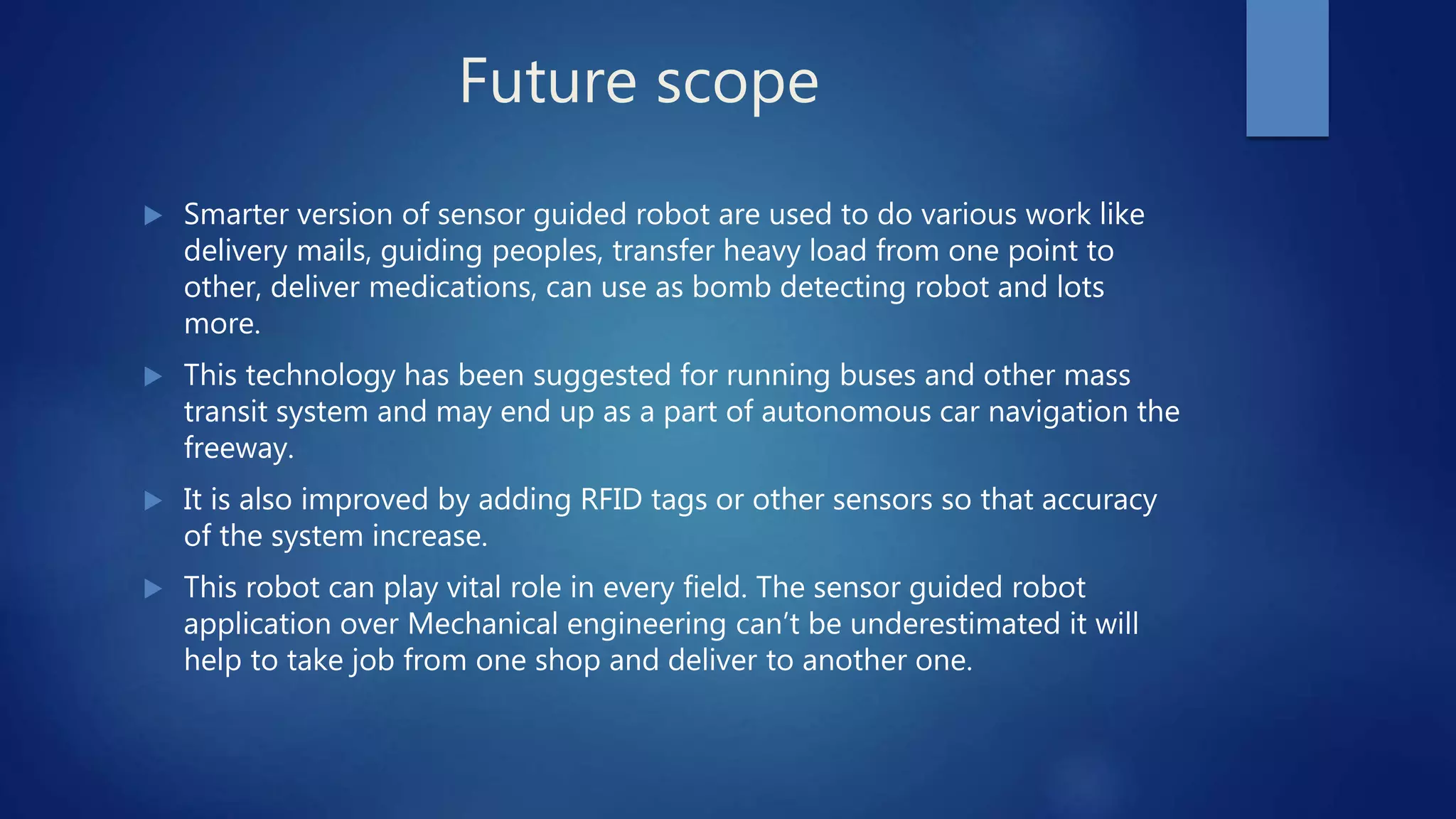 Future scope

▶ Smarter version of sensor guided robot are used to do various work like delivery mails, guiding peoples, transfer heavy load from one point to other, deliver medications, can use as bomb detecting robot and lots more.

▶ This technology has been suggested for running buses and other mass transit system and may end up as a part of autonomous car navigation the freeway.

▶ It is also improved by adding RFID tags or other sensors so that accuracy of the system increase.

▶ This robot can play vital role in every field. The sensor guided robot application over Mechanical engineering can't be underestimated it will help to take job from one shop and deliver to another one.